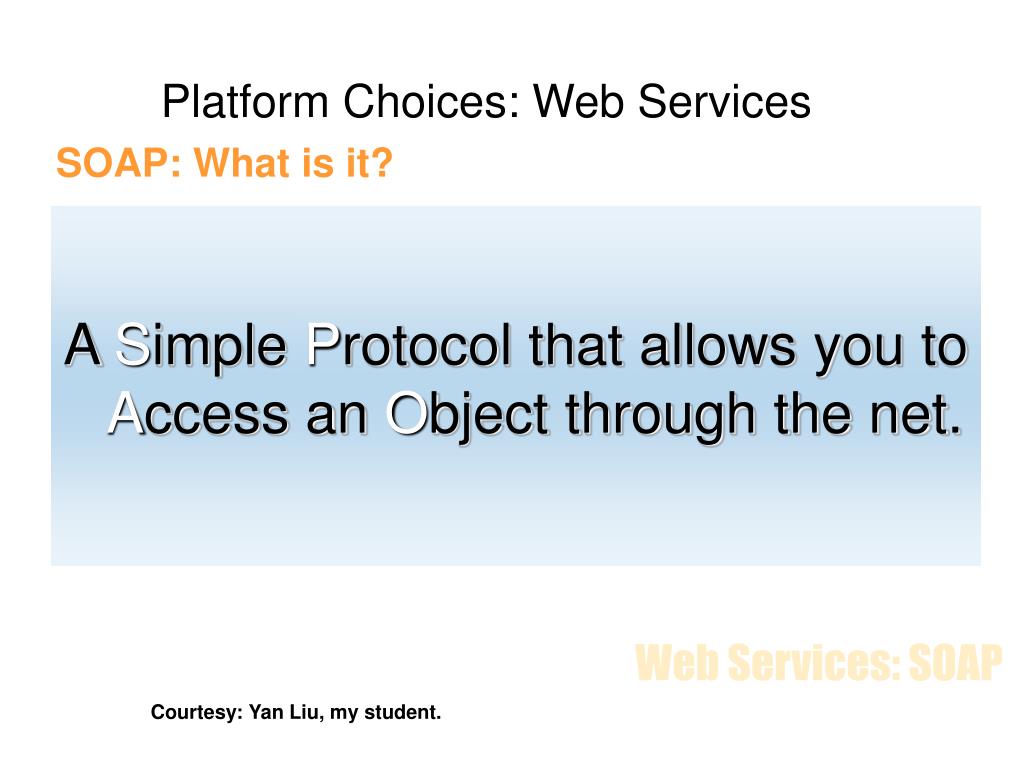 Platform Choices: Web Services

SOAP: What is it?

A Simple Protocol that allows you to Access an Object through the net.

Web Services: SOAP

Courtesy: Yan Liu, my student.